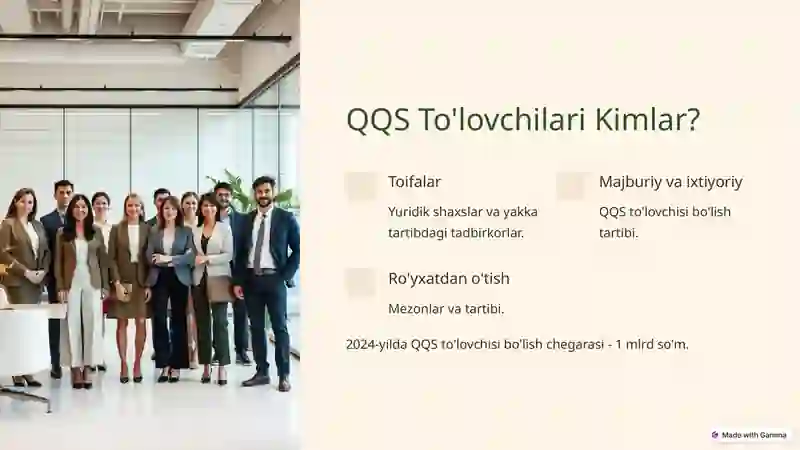 QQS To'lovchilari Kimlar?

Toifalar

Yuridik shaxslar va yakka tartibdagi tadbirkorlar.

Majburiy va ixtiyoriy

QQS to'lovchisi bo'lish tartibi.

Ro'yxatdan o'tish

Mezonlar va tartibi.

2024-yilda QQS to'lovchisi bo'lish chegarasi - 1 mlrd so'm.

Made with Gamma